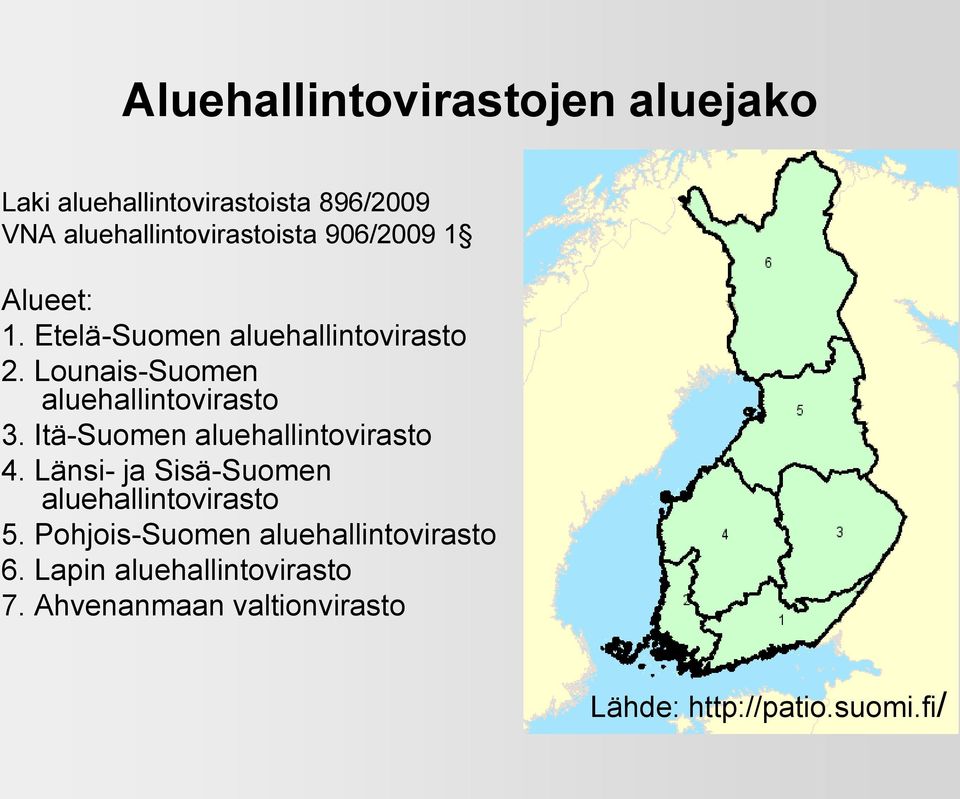 Aluehallintovirastojen aluejako

Laki aluehallintovirastoista 896/2009
VNA aluehallintovirastoista 906/2009 1§

Alueet:
1. Etelä-Suomen aluehallintovirasto
2. Lounais-Suomen aluehallintovirasto
3. Itä-Suomen aluehallintovirasto
4. Länsi- ja Sisä-Suomen aluehallintovirasto
5. Pohjois-Suomen aluehallintovirasto
6. Lapin aluehallintovirasto
7. Ahvenanmaan valtionvirasto

6
5
4
3
1

Lähde: http://patio.suomi.fi/